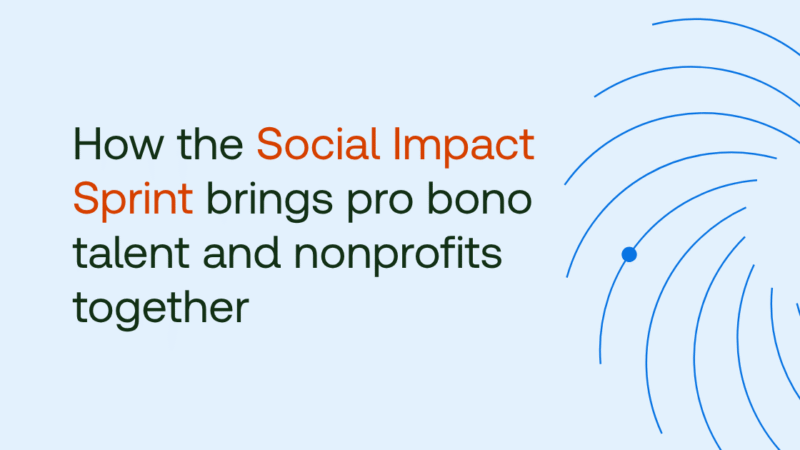 How the Social Impact Sprint brings pro bono talent and nonprofits together